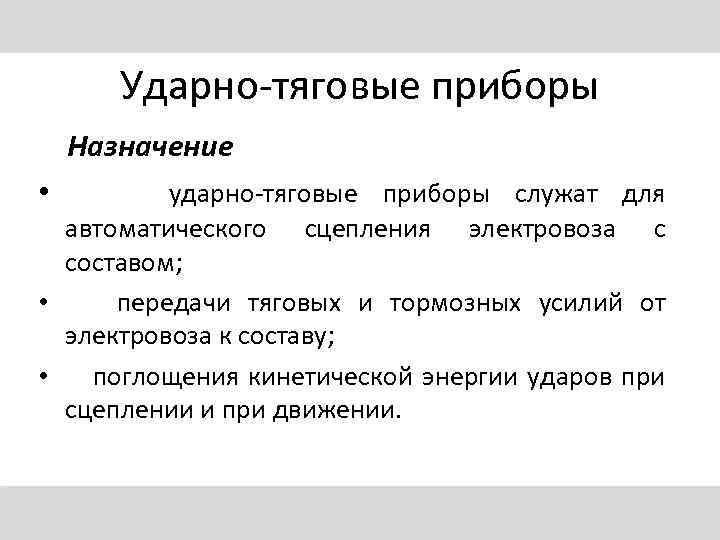 Ударно-тяговые приборы

Назначение

• ударно-тяговые приборы служат для автоматического сцепления электровоза с составом;

• передачи тяговых и тормозных усилий от электровоза к составу;

• поглощения кинетической энергии ударов при сцеплении и при движении.